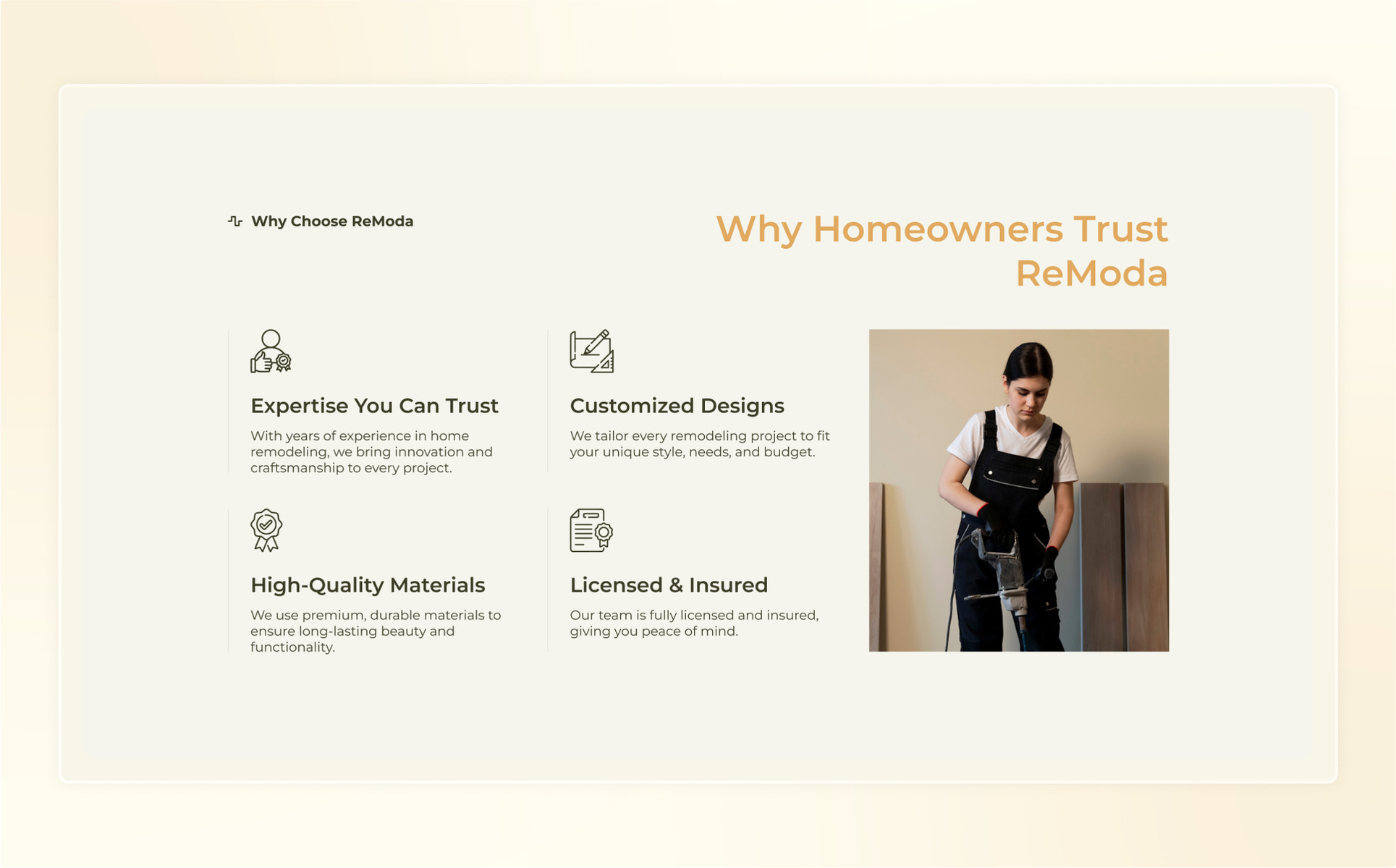 Why Choose ReModa

Why Homeowners Trust ReModa

Expertise You Can Trust

With years of experience in home remodeling, we bring innovation and craftsmanship to every project.

Customized Designs

We tailor every remodeling project to fit your unique style, needs, and budget.

High-Quality Materials

We use premium, durable materials to ensure long-lasting beauty and functionality.

Licensed & Insured

Our team is fully licensed and insured, giving you peace of mind.